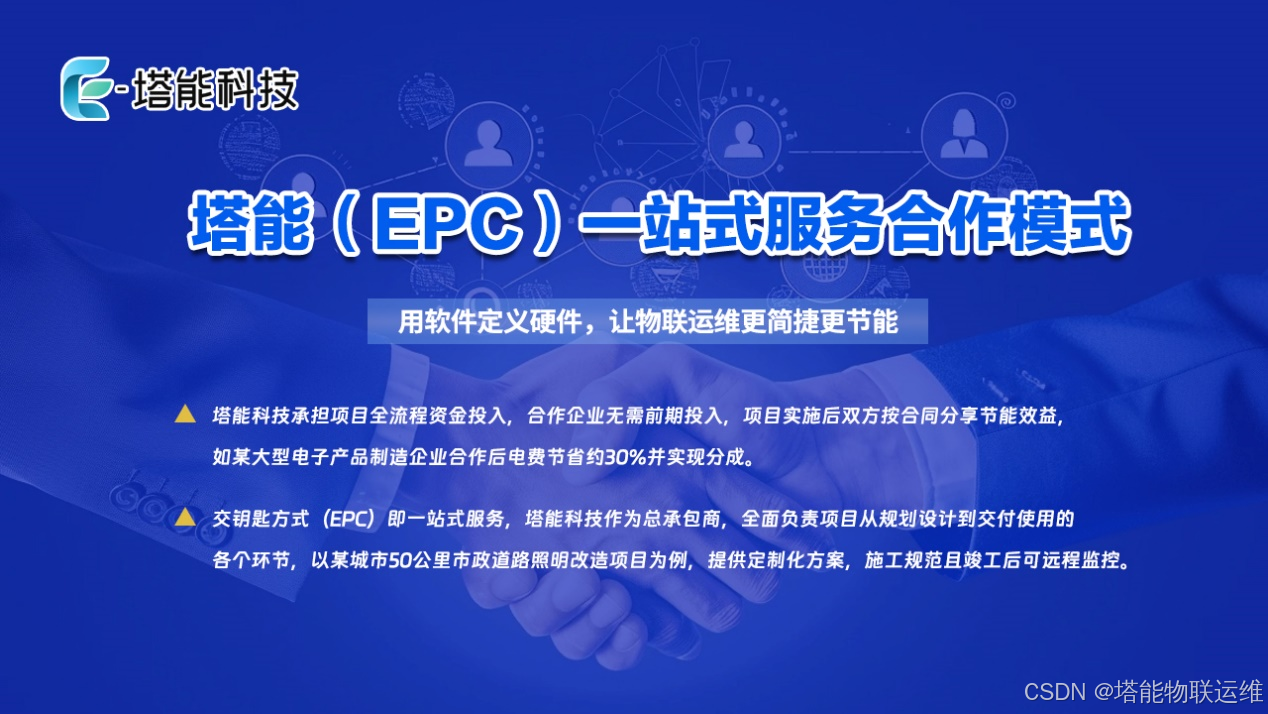 E-塔能科技

塔能（EPC）一站式服务合作模式

用软件定义硬件，让物联运维更简捷更节能

塔能科技承担项目全流程资金投入，合作企业无需前期投入，项目实施后双方按合同分享节能效益，如某大型电子产品制造企业合作后电费节省约30%并实现分成。

交钥匙方式（EPC）即一站式服务，塔能科技作为总承包商，全面负责项目从规划设计到交付使用的各个环节，以某城市50公里市政道路照明改造项目为例，提供定制化方案，施工规范且竣工后可远程监控。

CSDN @塔能物联运维